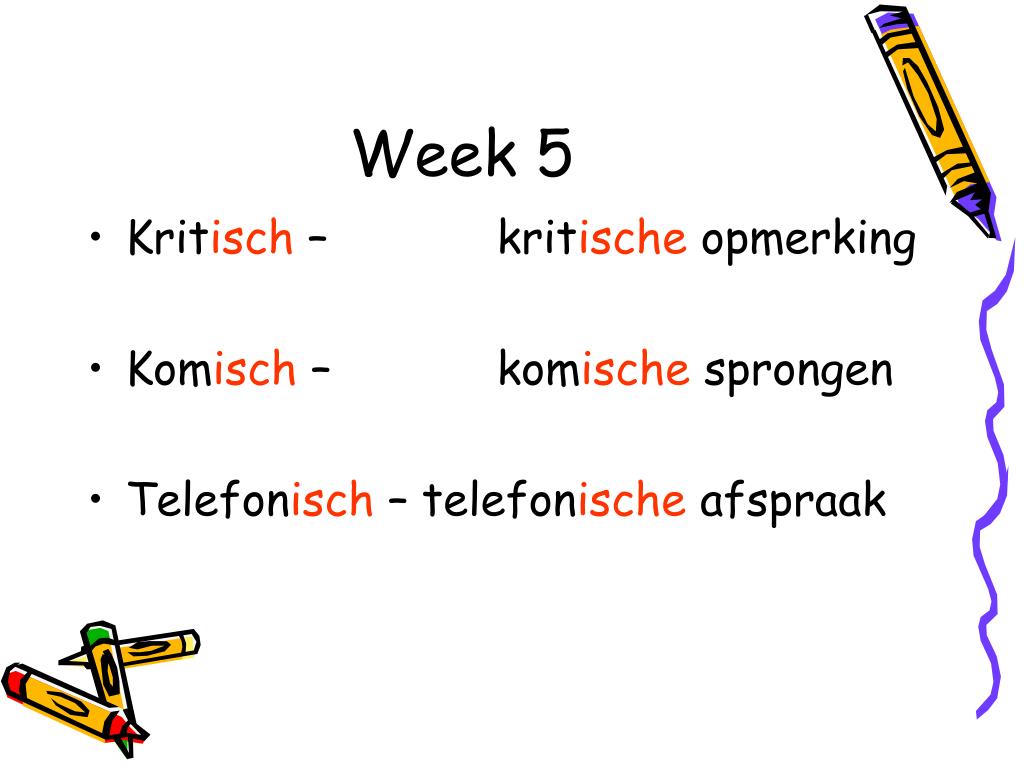 Week 5

• Kritisch – kritische opmerking

• Komisch – komische sprongen

• Telefonisch – telefonische afspraak